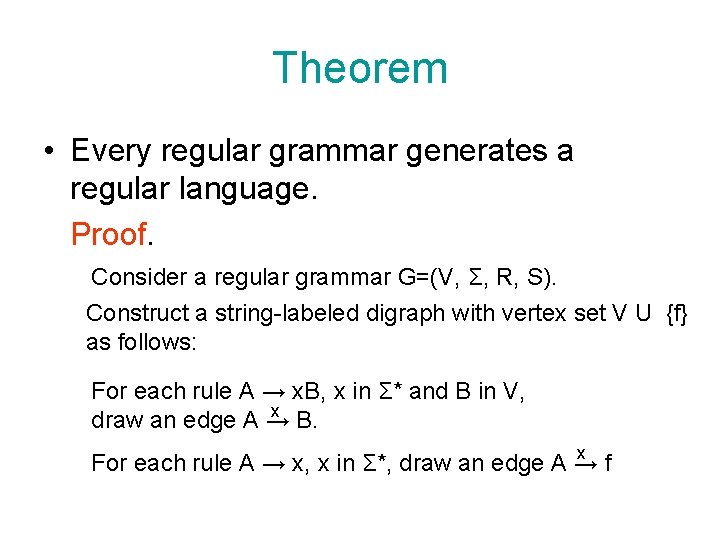 Theorem

• Every regular grammar generates a regular language.

Proof.

Consider a regular grammar G=(V, Σ, R, S).

Construct a string-labeled digraph with vertex set V U {f} as follows:

For each rule A → xB, x in Σ* and B in V, draw an edge A $\xrightarrow{x}$ B.

For each rule A → x, x in Σ*, draw an edge A $\xrightarrow{x}$ f